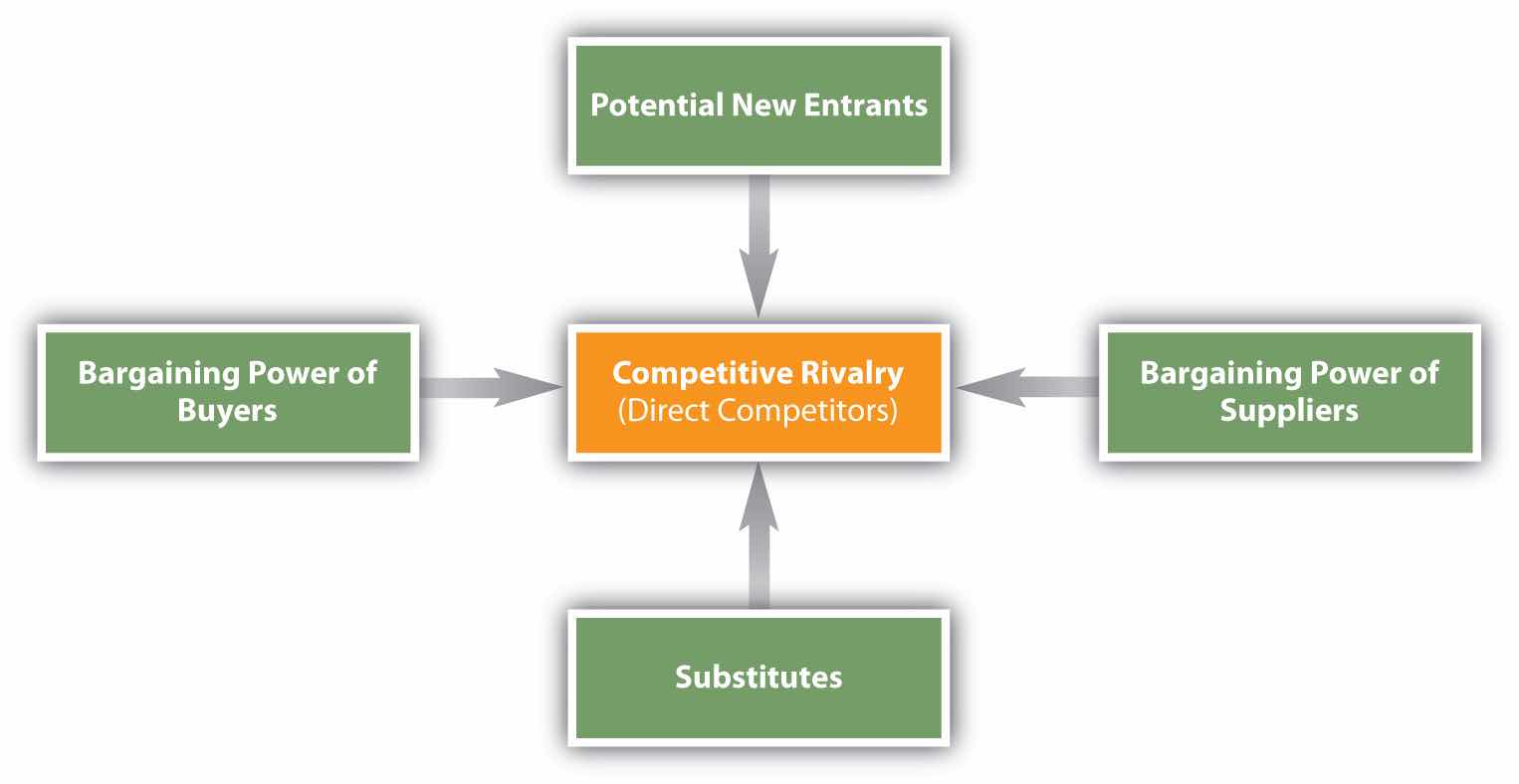 Potential New Entrants

Bargaining Power of Buyers

Competitive Rivalry
(Direct Competitors)

Bargaining Power of Suppliers

Substitutes